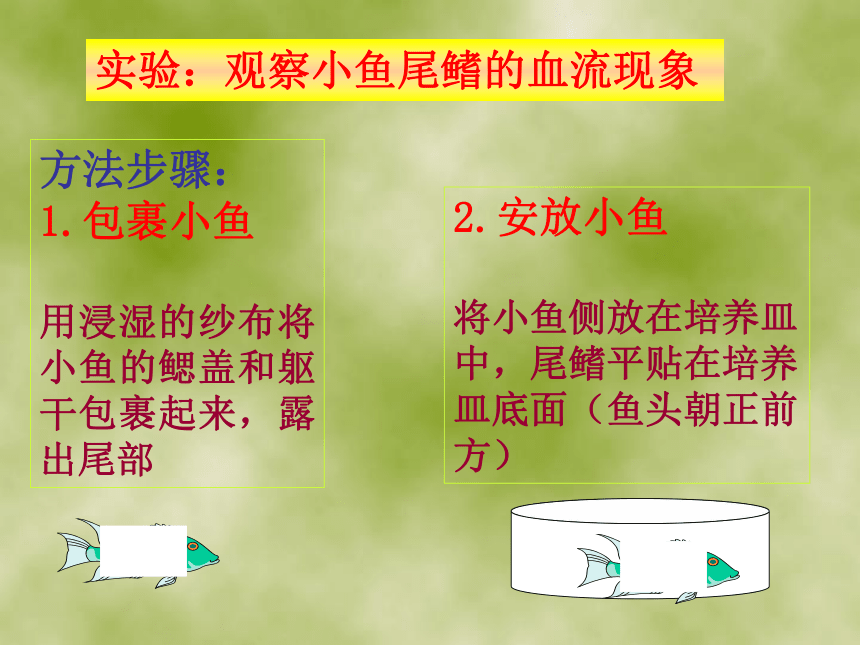 实验：观察小鱼尾鳍的血流现象

方法步骤：
1.包裹小鱼

用浸湿的纱布将小鱼的鳃盖和躯干包裹起来，露出尾部

2.安放小鱼

将小鱼侧放在培养皿中，尾鳍平贴在培养皿底面（鱼头朝正前方）